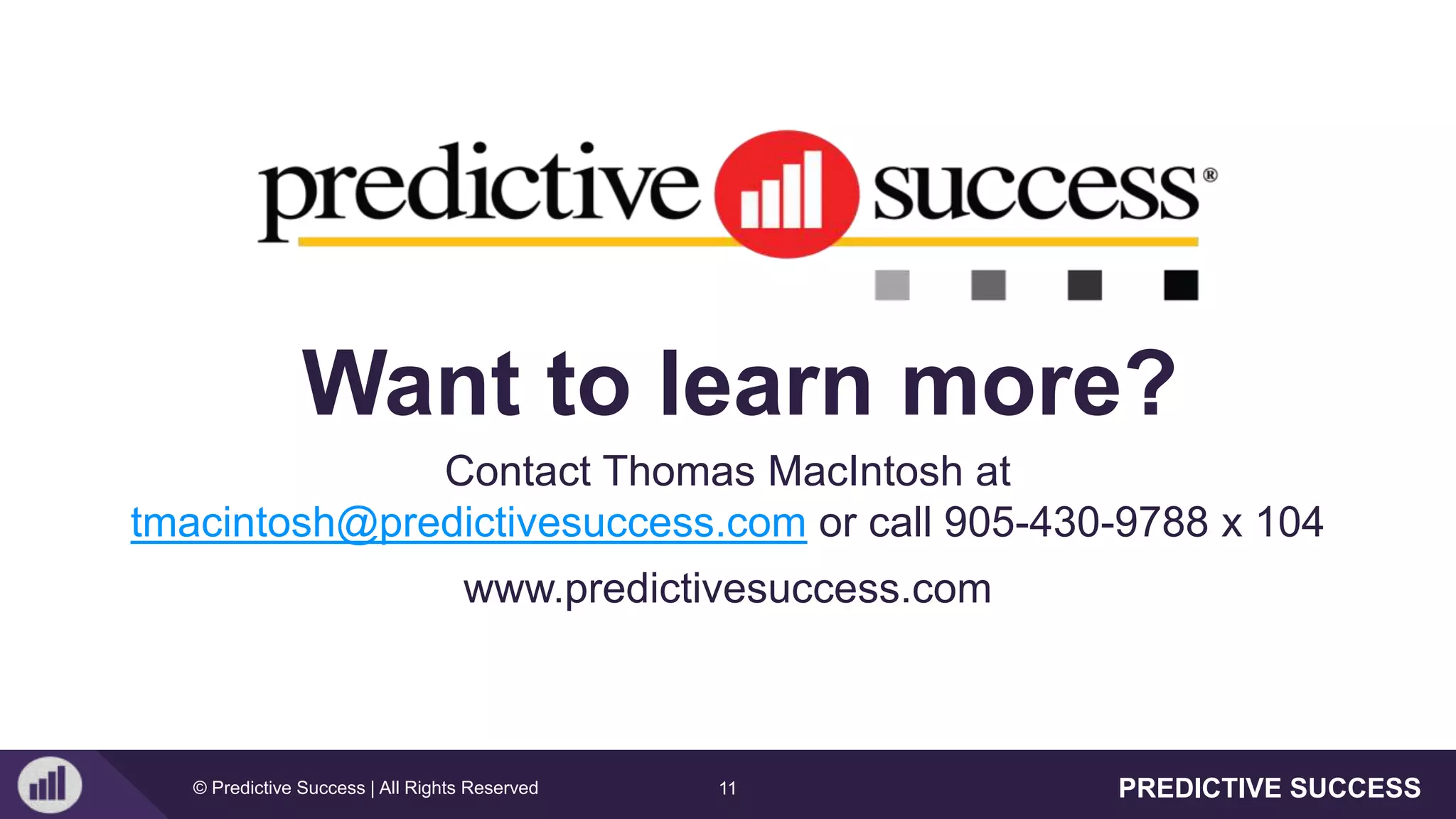 predictive success®

Want to learn more?

Contact Thomas MacIntosh at tmacintosh@predictivesuccess.com or call 905-430-9788 x 104

www.predictivesuccess.com

© Predictive Success | All Rights Reserved 11 PREDICTIVE SUCCESS